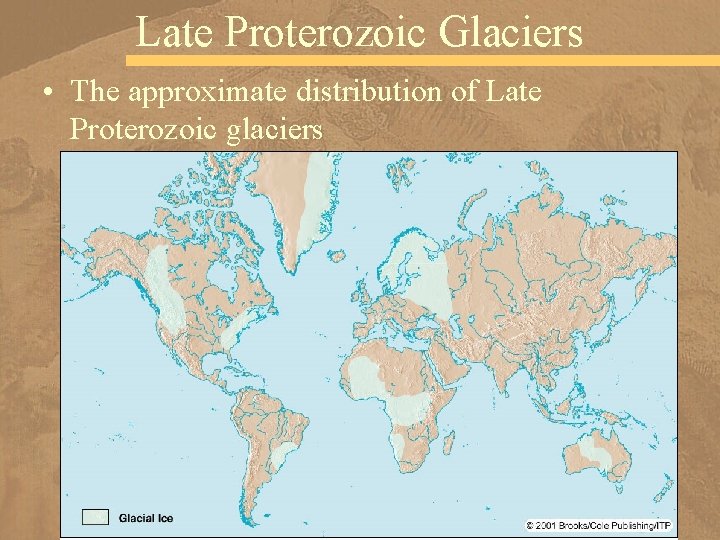 Late Proterozoic Glaciers

• The approximate distribution of Late Proterozoic glaciers

Glacial Ice

© 2001 Brooks/Cole Publishing/ITP